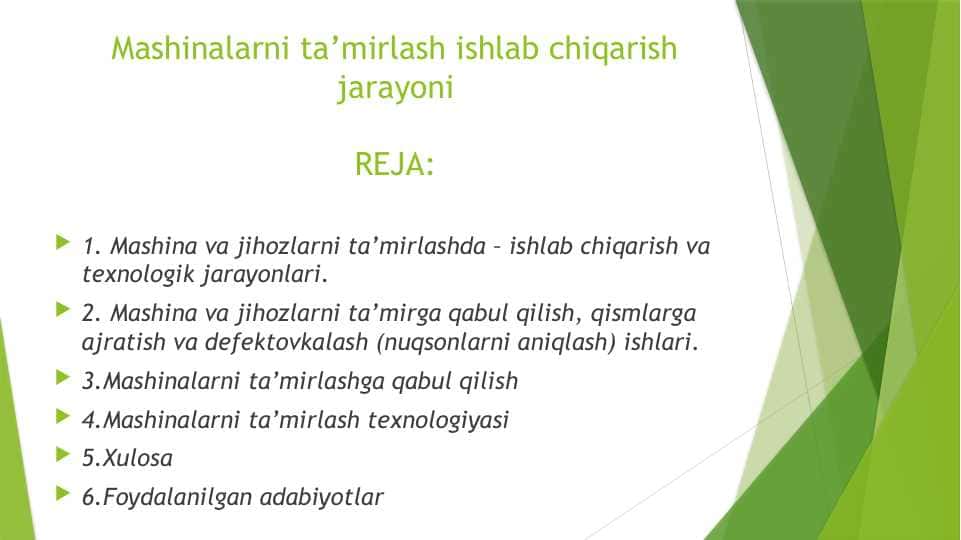 Mashinalarni ta’mirlash ishlab chiqarish jarayoni

REJA:

1. Mashina va jihozlarni ta’mirlashda – ishlab chiqarish va texnologik jarayonlari.

2. Mashina va jihozlarni ta’mirga qabul qilish, qismlarga ajratish va defektovkalash (nuqsonlarni aniqlash) ishlari.

3.Mashinalarni ta’mirlashga qabul qilish

4.Mashinalarni ta’mirlash texnologiyasi

5.Xulosa

6.Foydalanilgan adabiyotlar